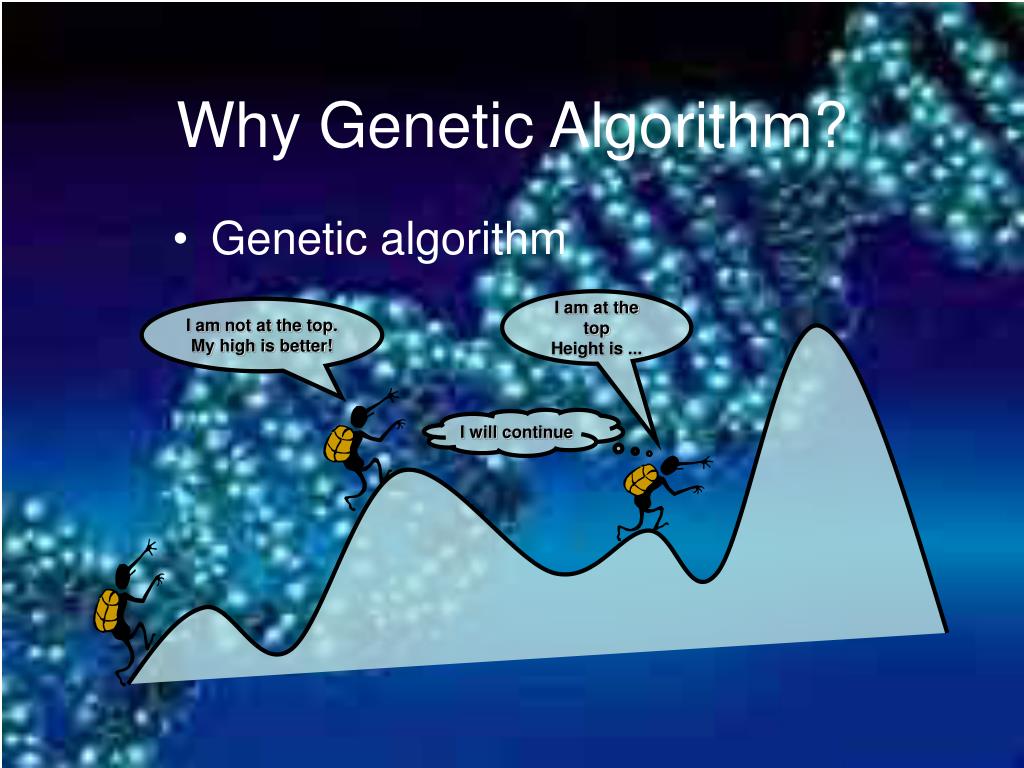 Why Genetic Algorithm?

• Genetic algorithm

I am not at the top. My high is better!

I am at the top Height is ...

I will continue